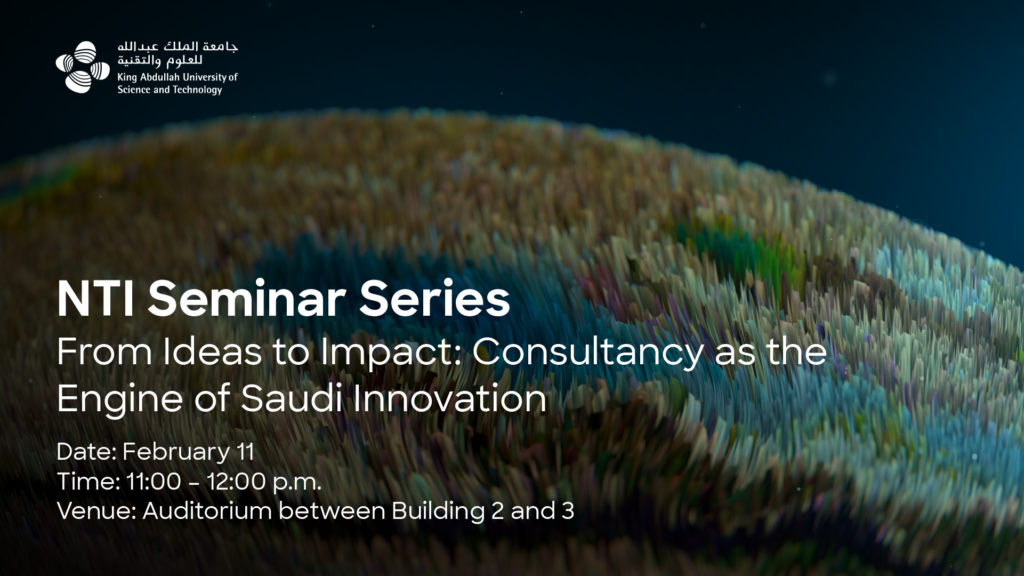 جامعة الملك عبدالله
للعلوم والتقنية
King Abdullah University of
Science and Technology

NTI Seminar Series
From Ideas to Impact: Consultancy as the Engine of Saudi Innovation

Date: February 11
Time: 11:00 - 12:00 p.m.
Venue: Auditorium between Building 2 and 3